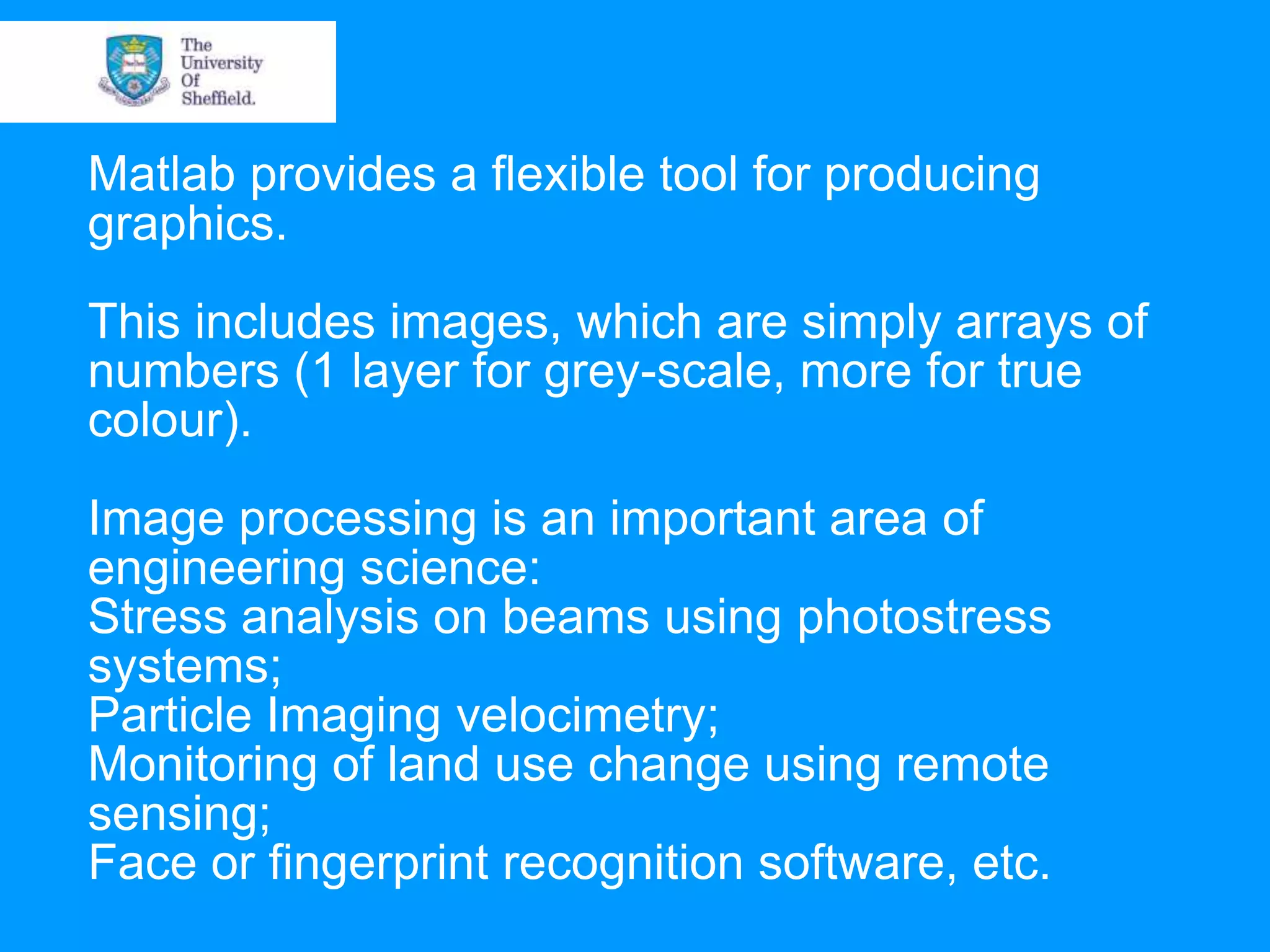 The University Of Sheffield.

Matlab provides a flexible tool for producing graphics.

This includes images, which are simply arrays of numbers (1 layer for grey-scale, more for true colour).

Image processing is an important area of engineering science:
Stress analysis on beams using photostress systems;
Particle Imaging velocimetry;
Monitoring of land use change using remote sensing;
Face or fingerprint recognition software, etc.